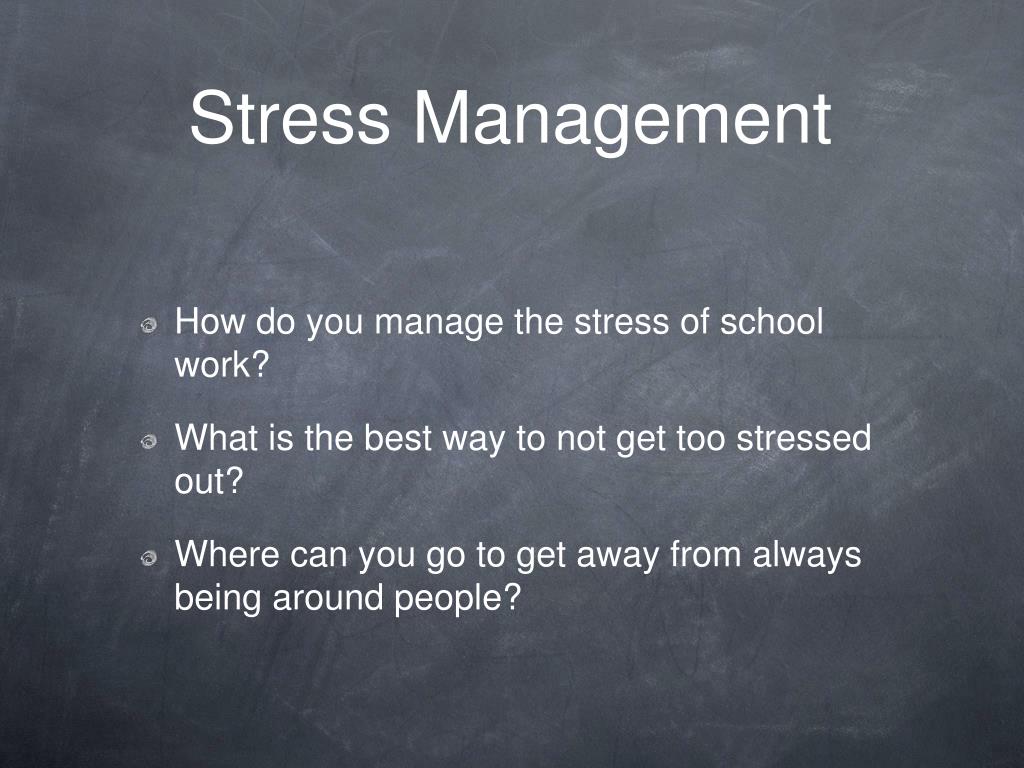 Stress Management

How do you manage the stress of school work?

What is the best way to not get too stressed out?

Where can you go to get away from always being around people?